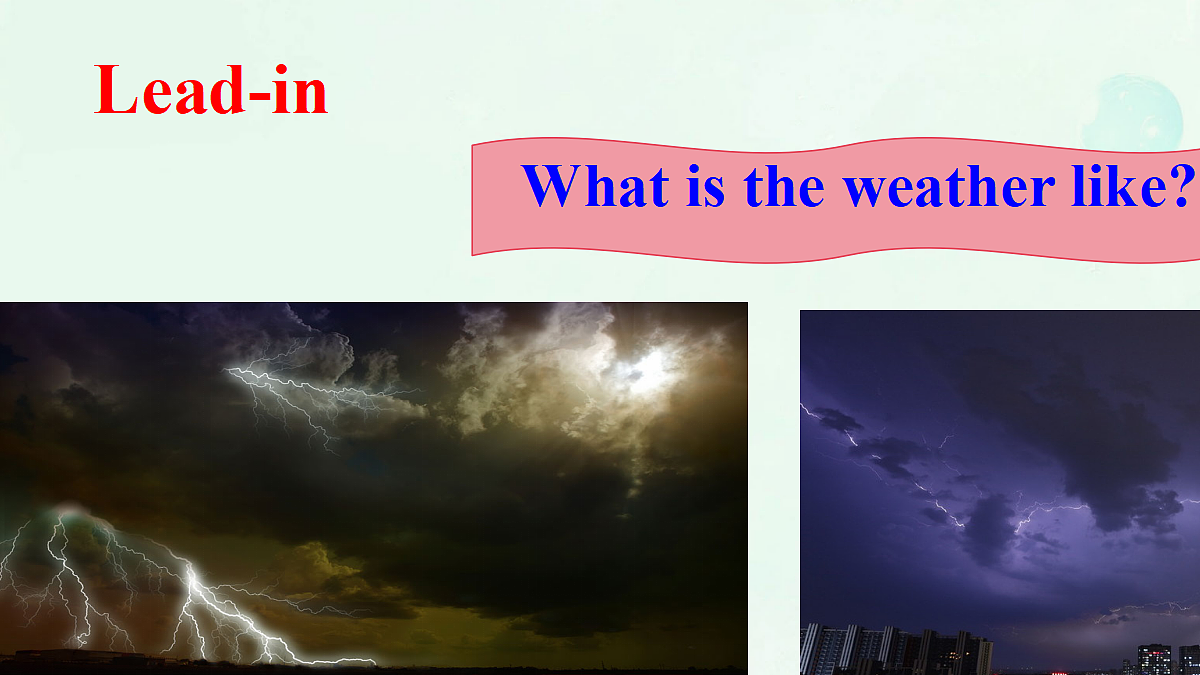 Lead-in

What is the weather like?